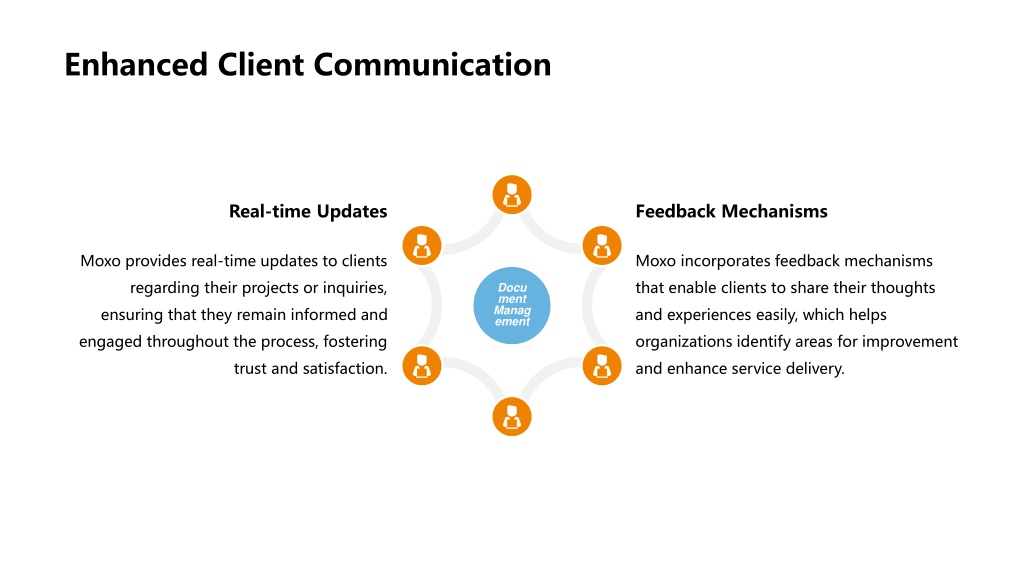 Enhanced Client Communication

Real-time Updates

Moxo provides real-time updates to clients regarding their projects or inquiries, ensuring that they remain informed and engaged throughout the process, fostering trust and satisfaction.

Docu ment Manag ement

Feedback Mechanisms

Moxo incorporates feedback mechanisms that enable clients to share their thoughts and experiences easily, which helps organizations identify areas for improvement and enhance service delivery.